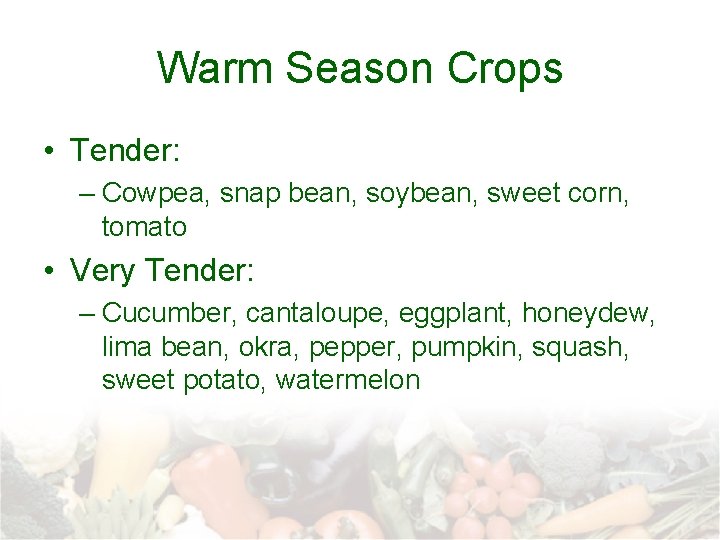 Warm Season Crops

• Tender:
– Cowpea, snap bean, soybean, sweet corn, tomato

• Very Tender:
– Cucumber, cantaloupe, eggplant, honeydew, lima bean, okra, pepper, pumpkin, squash, sweet potato, watermelon